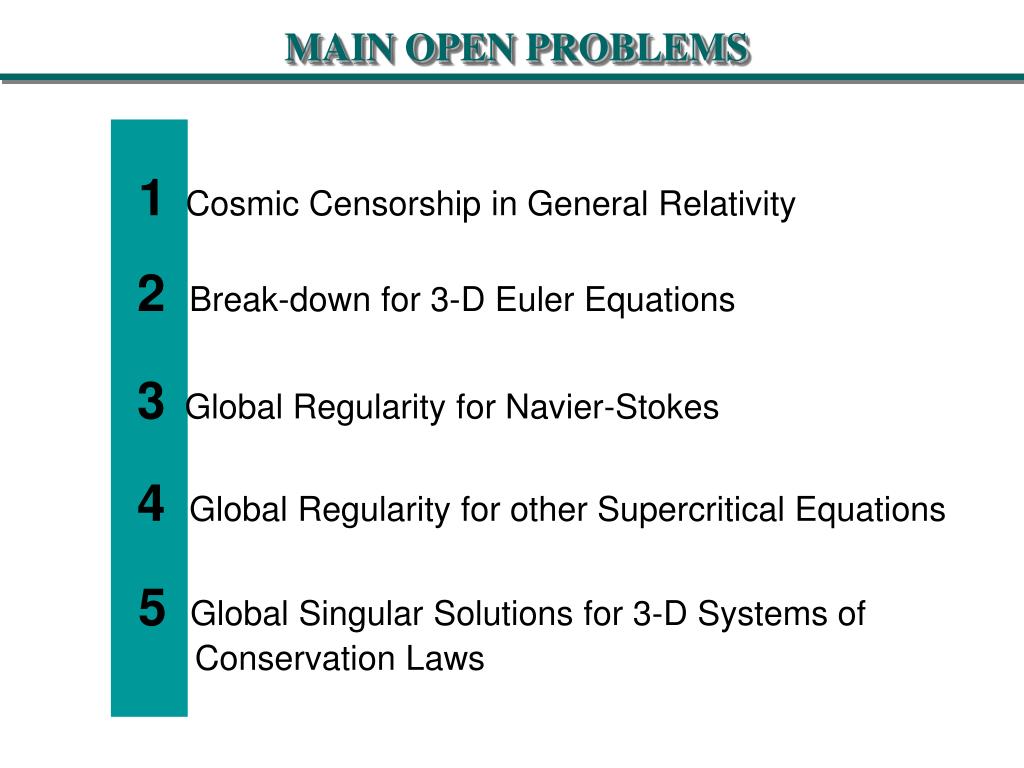 MAIN OPEN PROBLEMS

1 Cosmic Censorship in General Relativity

2 Break-down for 3-D Euler Equations

3 Global Regularity for Navier-Stokes

4 Global Regularity for other Supercritical Equations

5 Global Singular Solutions for 3-D Systems of Conservation Laws